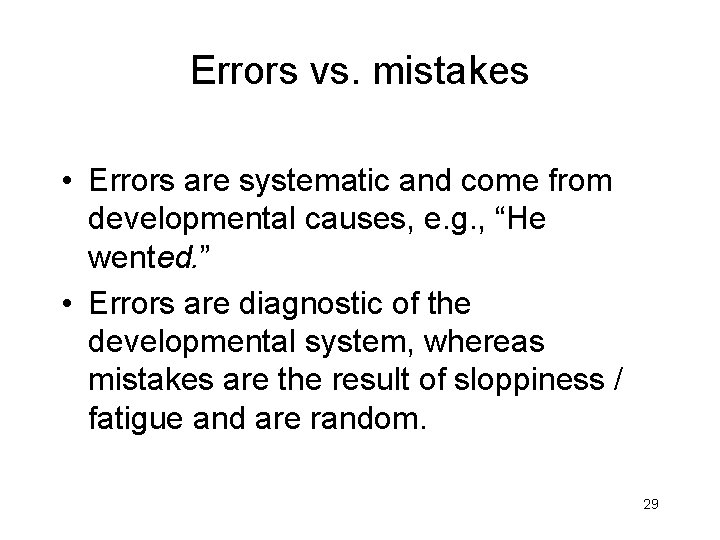 Errors vs. mistakes

• Errors are systematic and come from developmental causes, e.g., “He wented.”

• Errors are diagnostic of the developmental system, whereas mistakes are the result of sloppiness / fatigue and are random.

29